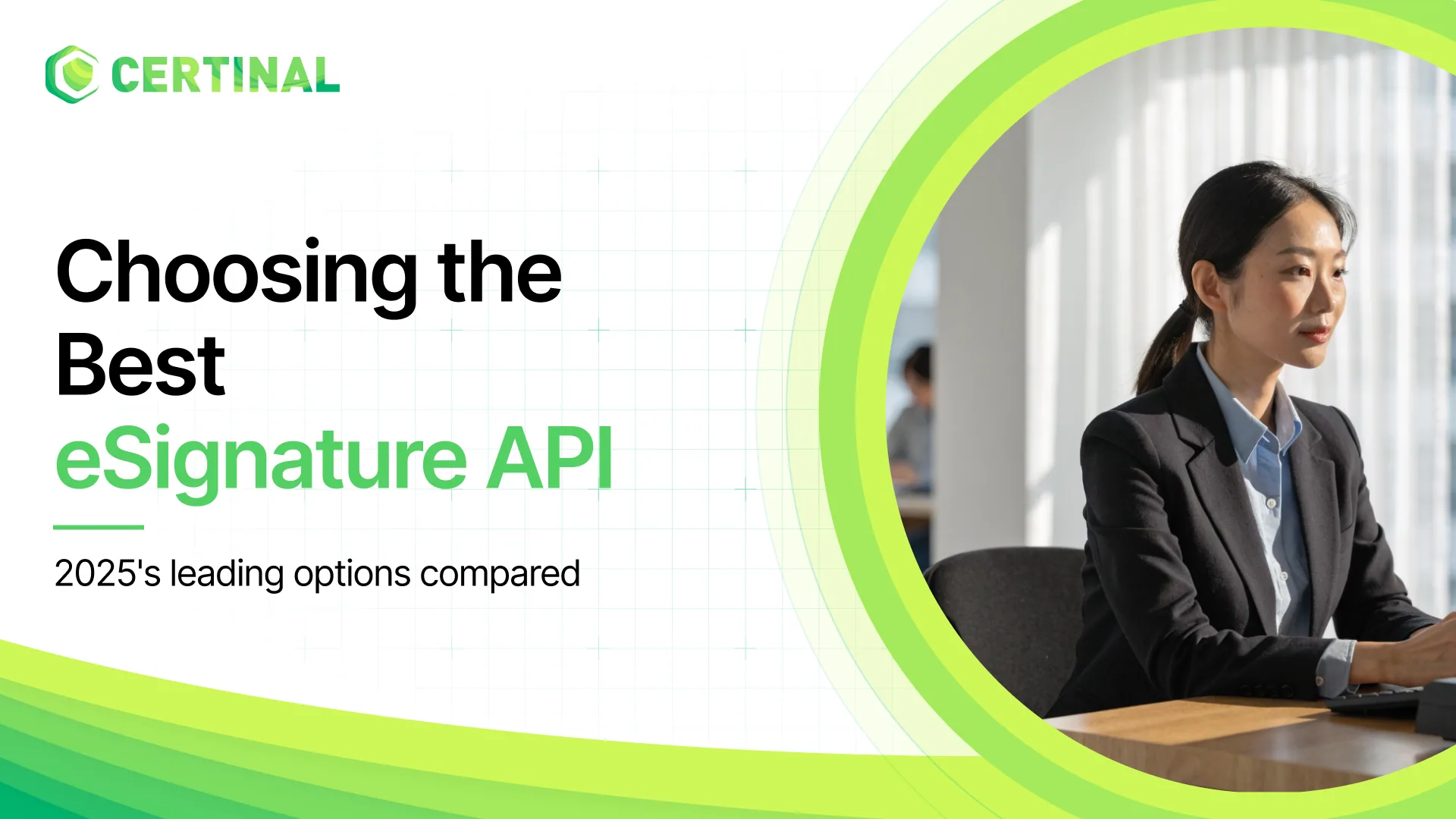 CERTINAL

Choosing the Best eSignature API

2025's leading options compared